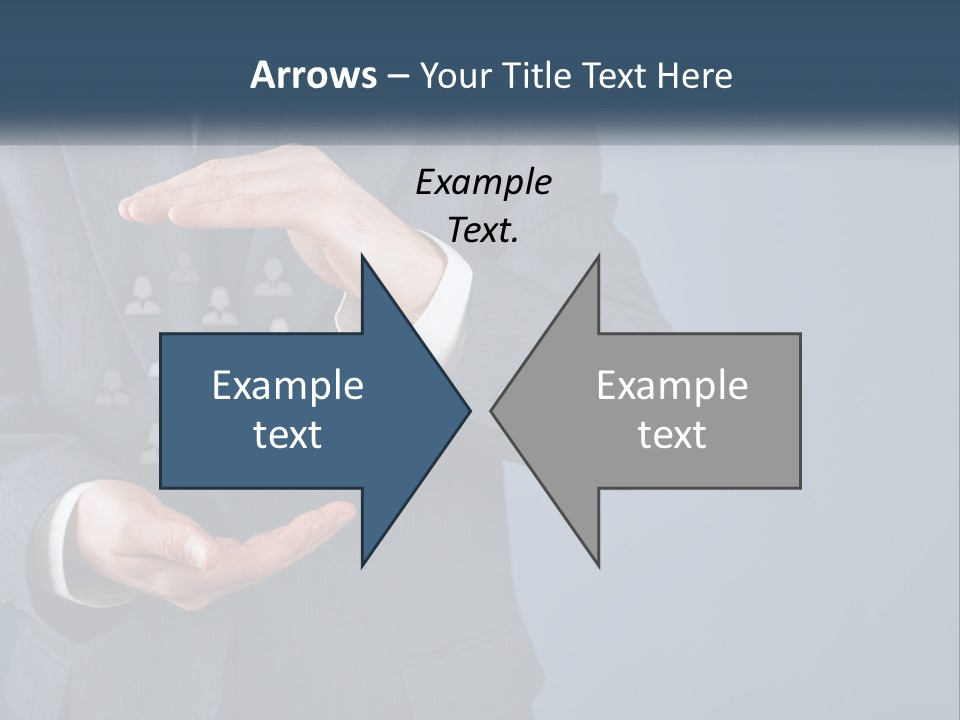 Arrows – Your Title Text Here

Example Text.

Example text

Example text